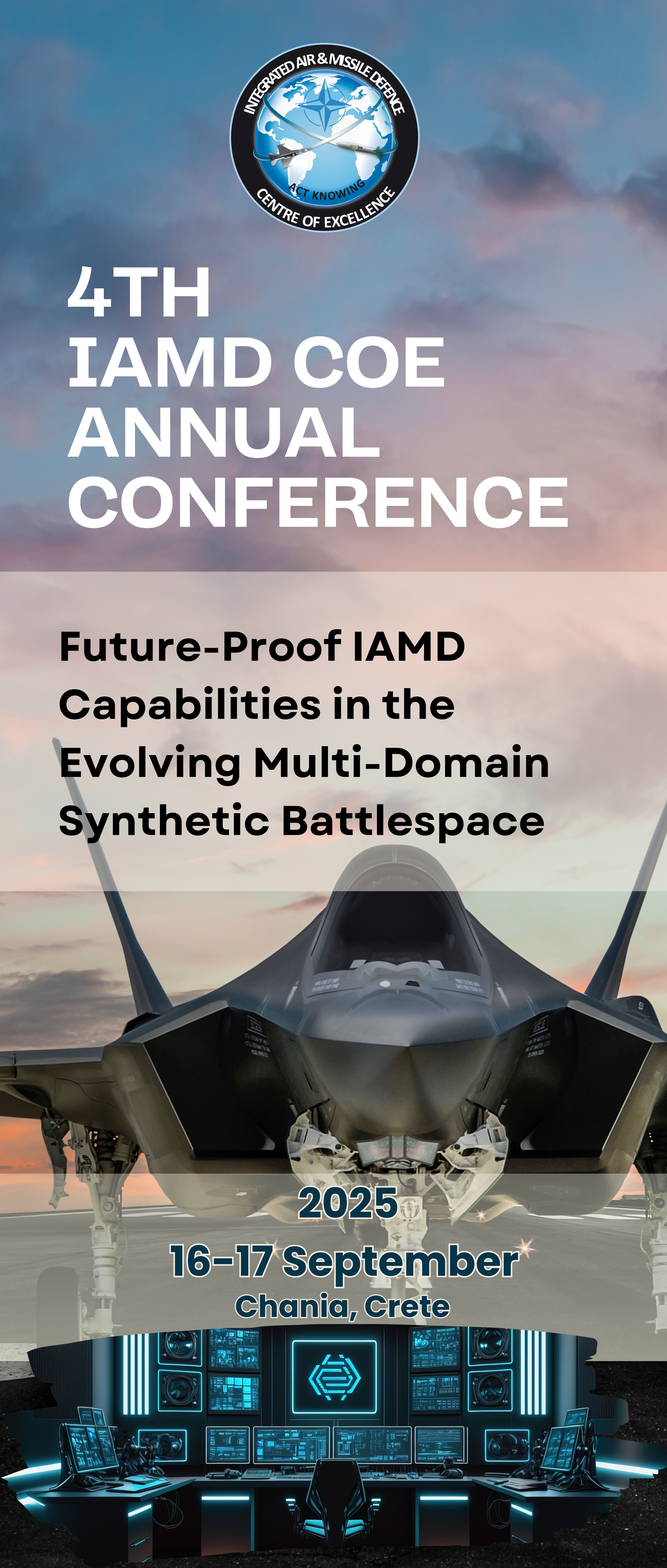 INTEGRATED AIR & MISSILE DEFENCE
ACT KNOWING
CENTRE OF EXCELLENCE

4TH
IAMD COE
ANNUAL
CONFERENCE

Future-Proof IAMD Capabilities in the Evolving Multi-Domain Synthetic Battlespace

2025
16-17 September
Chania, Crete